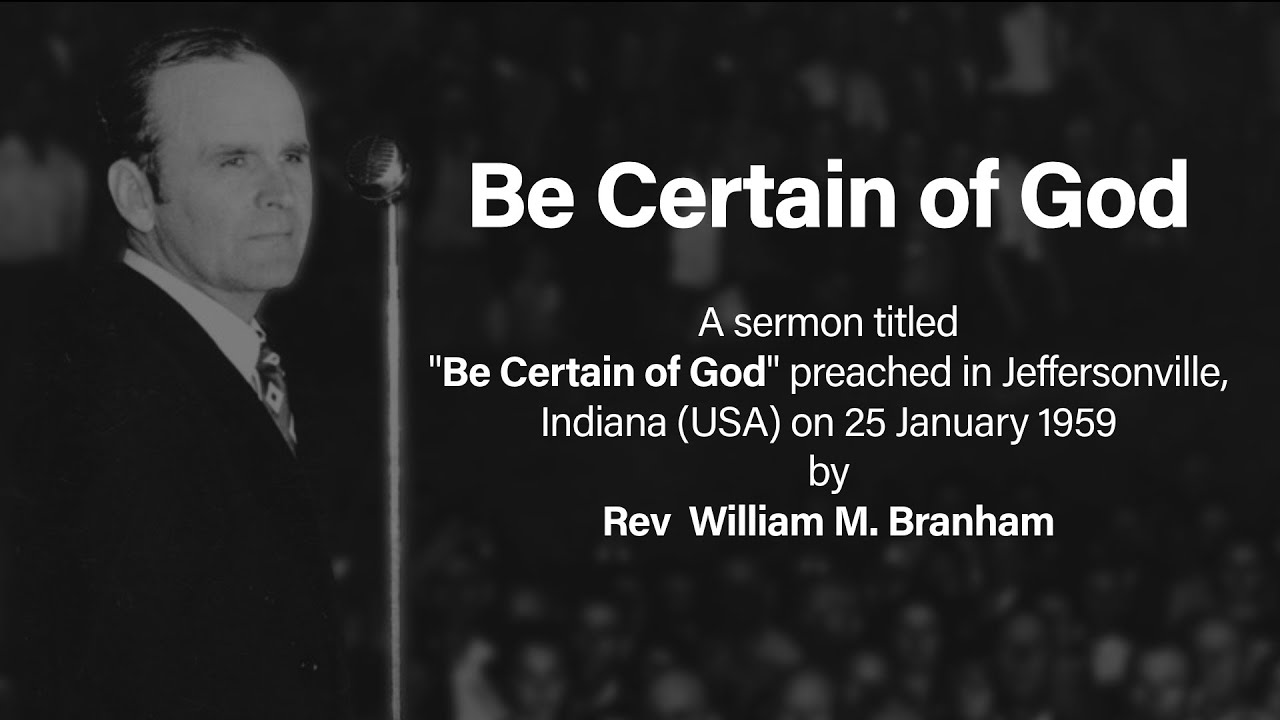 Be Certain of God

A sermon titled
"Be Certain of God" preached in Jeffersonville, Indiana (USA) on 25 January 1959
by
Rev William M. Branham